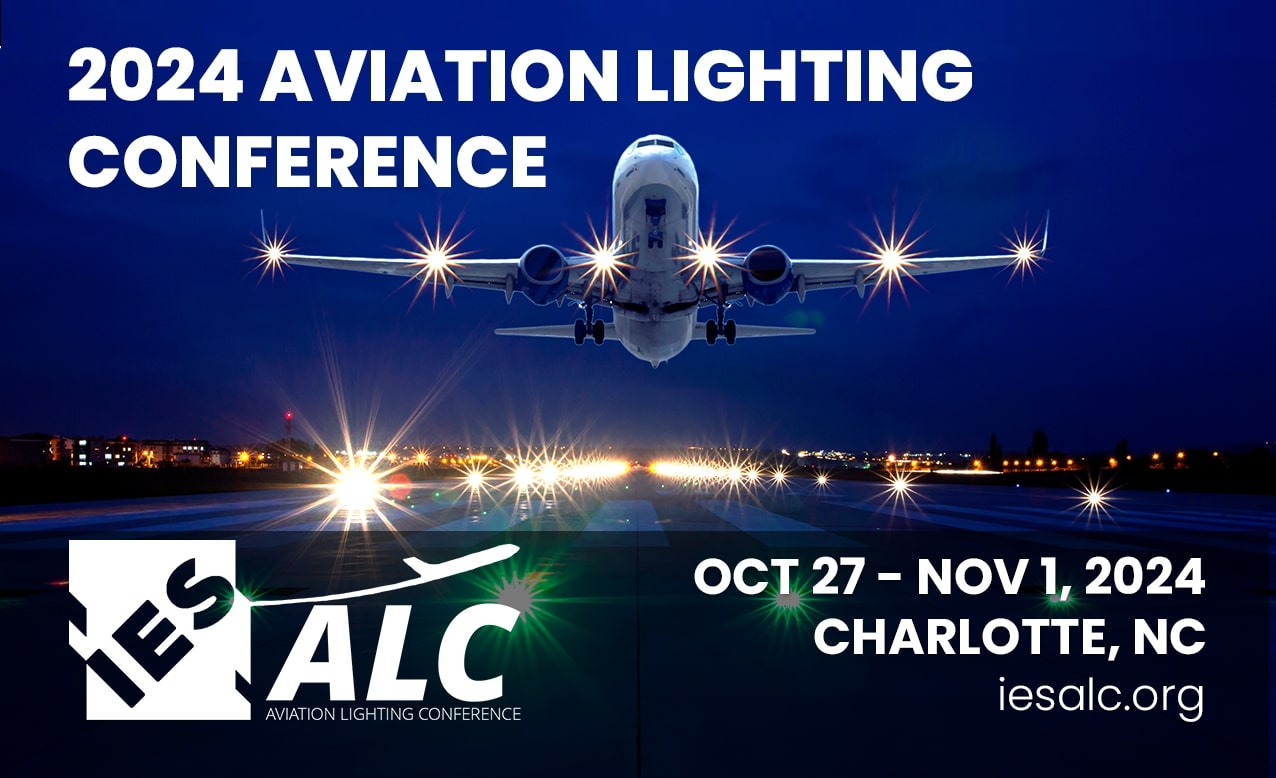 2024 AVIATION LIGHTING CONFERENCE

IES ALC
AVIATION LIGHTING CONFERENCE

OCT 27 - NOV 1, 2024
CHARLOTTE, NC
iesalc.org